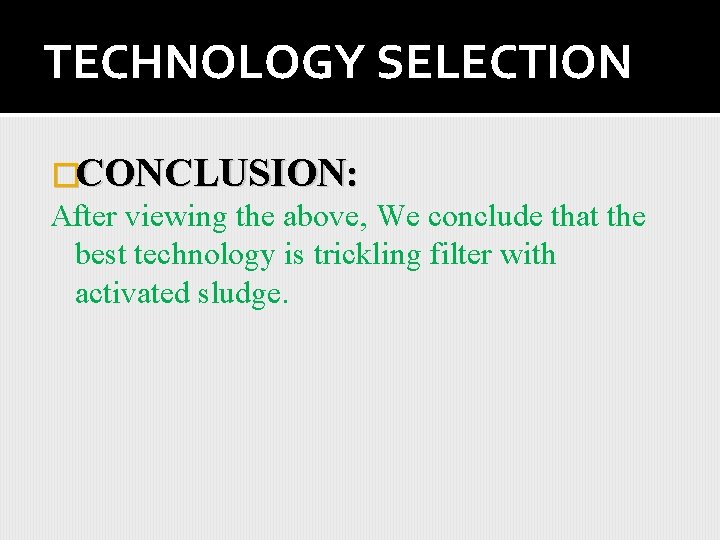 TECHNOLOGY SELECTION

CONCLUSION:

After viewing the above, We conclude that the best technology is trickling filter with activated sludge.